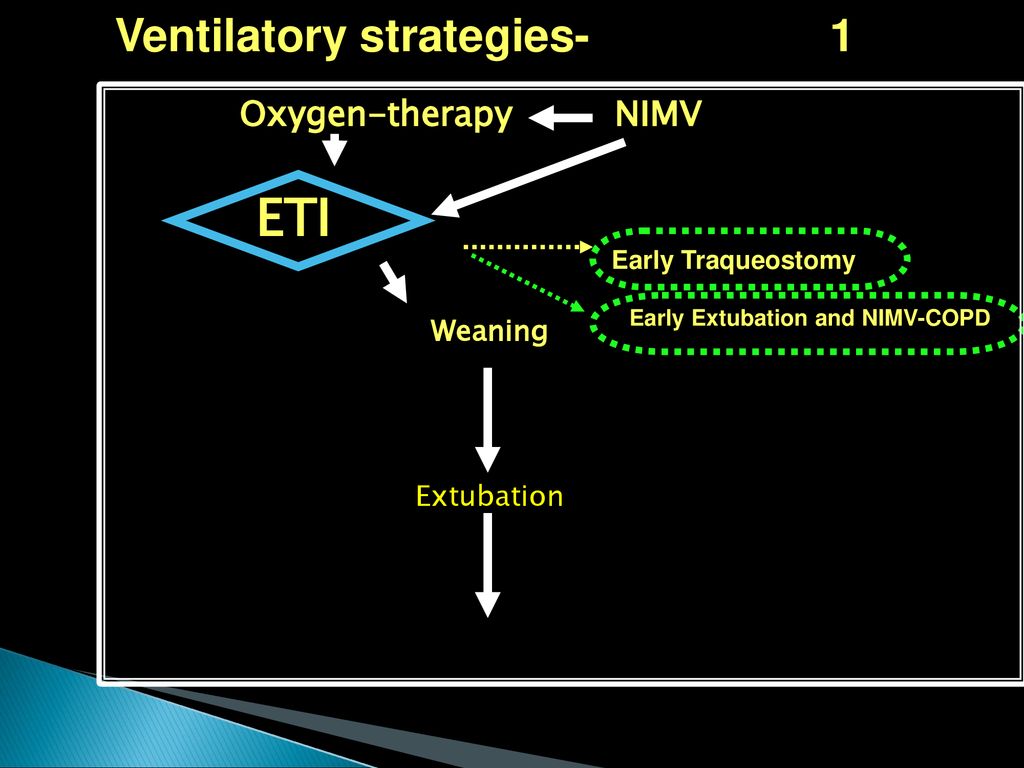 Ventilatory strategies- 1

Oxygen-therapy NIMV

ETI

Early Traqueostomy

Early Extubation and NIMV-COPD

Weaning

Extubation